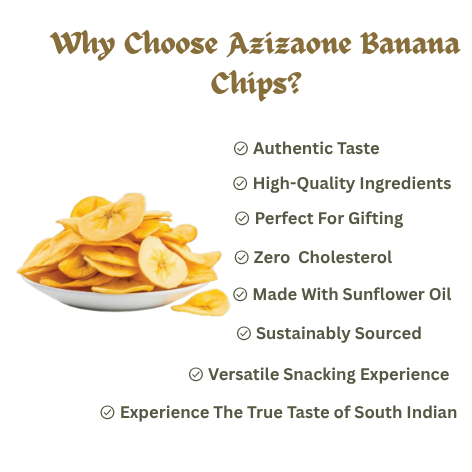 Why Choose Azizaone Banana Chips?

Authentic Taste

High-Quality Ingredients

Perfect For Gifting

Zero Cholesterol

Made With Sunflower Oil

Sustainably Sourced

Versatile Snacking Experience

Experience The True Taste of South Indian